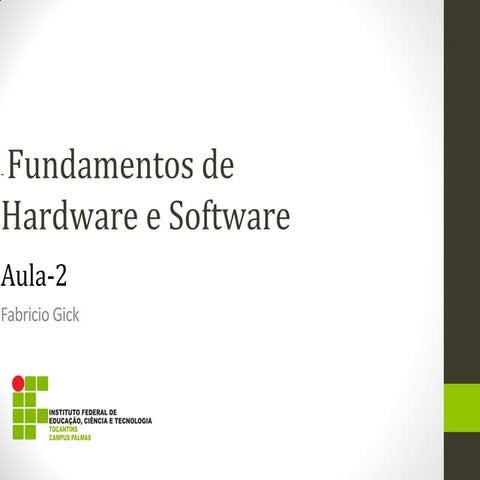 Fundamentos de Hardware e Software

Aula-2

Fabricio Gick

INSTITUTO FEDERAL DE
EDUCAÇÃO, CIÊNCIA E TECNOLOGIA
TOCANTINS
CAMPUS PALMAS